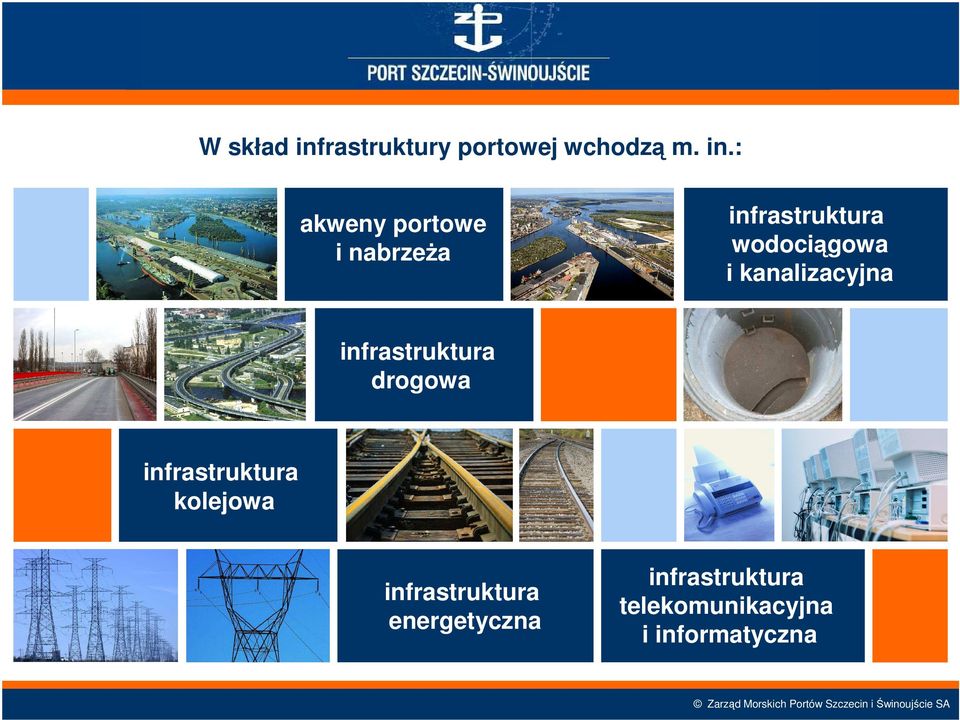 PORT SZCZECIN-ŚWINOUJŚCIE

W skład infrastruktury portowej wchodzą m. in.:

akweny portowe i nabrzeża

infrastruktura wodociągowa i kanalizacyjna

infrastruktura drogowa

infrastruktura kolejowa

infrastruktura energetyczna

infrastruktura telekomunikacyjna i informatyczna

© Zarząd Morskich Portów Szczecin i Świnoujście SA